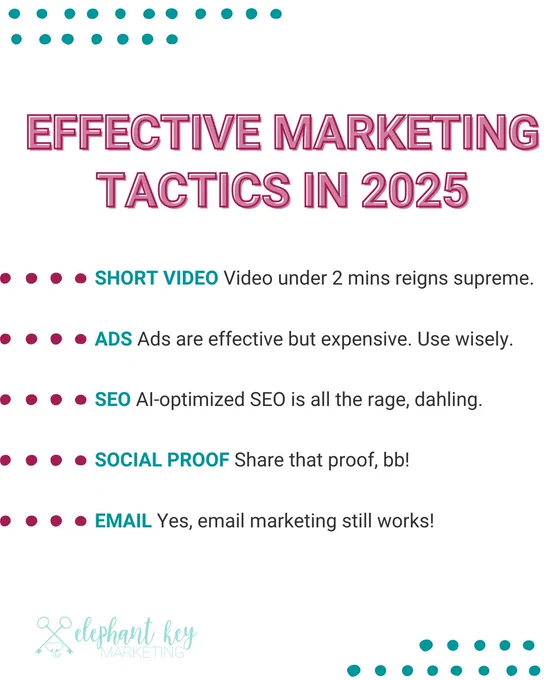 EFFECTIVE MARKETING TACTICS IN 2025

SHORT VIDEO Video under 2 mins reigns supreme.

ADS Ads are effective but expensive. Use wisely.

SEO AI-optimized SEO is all the rage, dahling.

SOCIAL PROOF Share that proof, bb!

EMAIL Yes, email marketing still works!

elephant key MARKETING